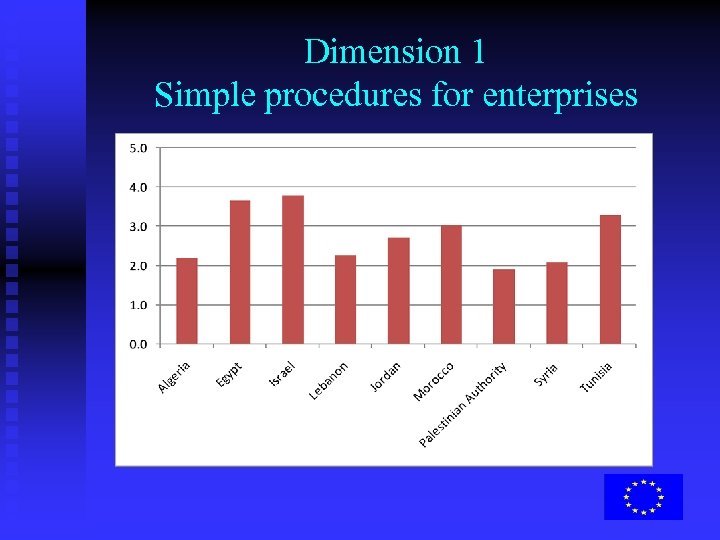 Dimension 1
Simple procedures for enterprises

5.0
4.0
3.0
2.0
1.0
0.0

Algeria
Egypt
Israel
Lebanon
Jordan
Morocco
Palestinian Authority
Syria
Tunisia